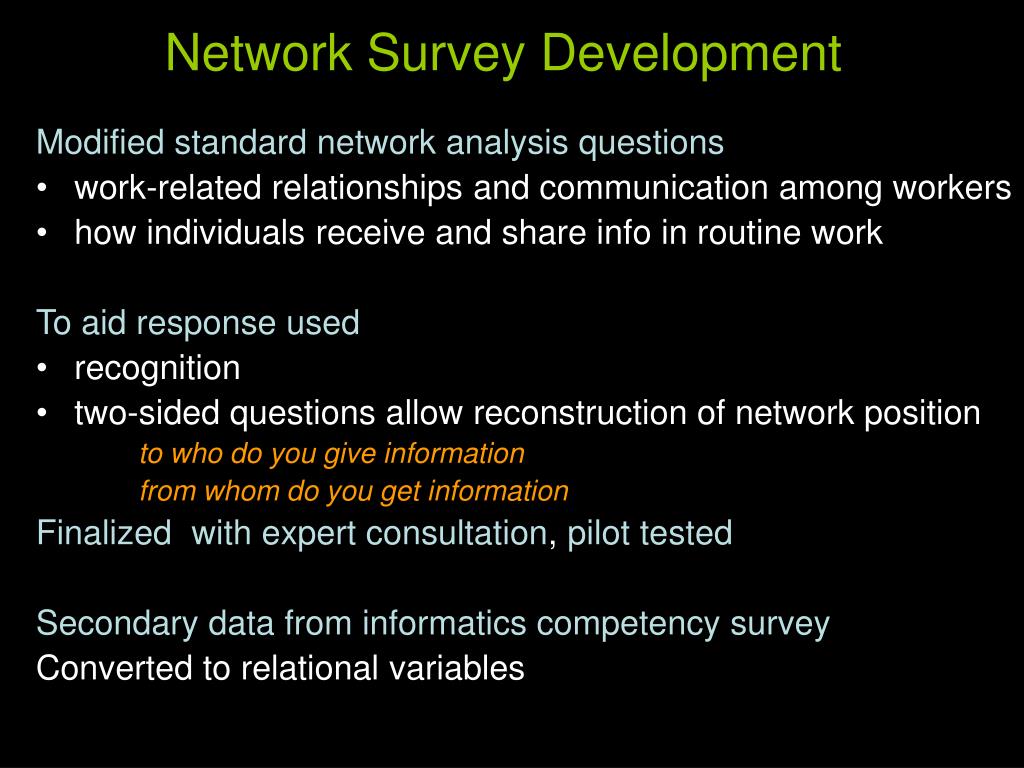 Network Survey Development

Modified standard network analysis questions
• work-related relationships and communication among workers
• how individuals receive and share info in routine work

To aid response used
• recognition
• two-sided questions allow reconstruction of network position
to who do you give information
from whom do you get information
Finalized with expert consultation, pilot tested

Secondary data from informatics competency survey
Converted to relational variables